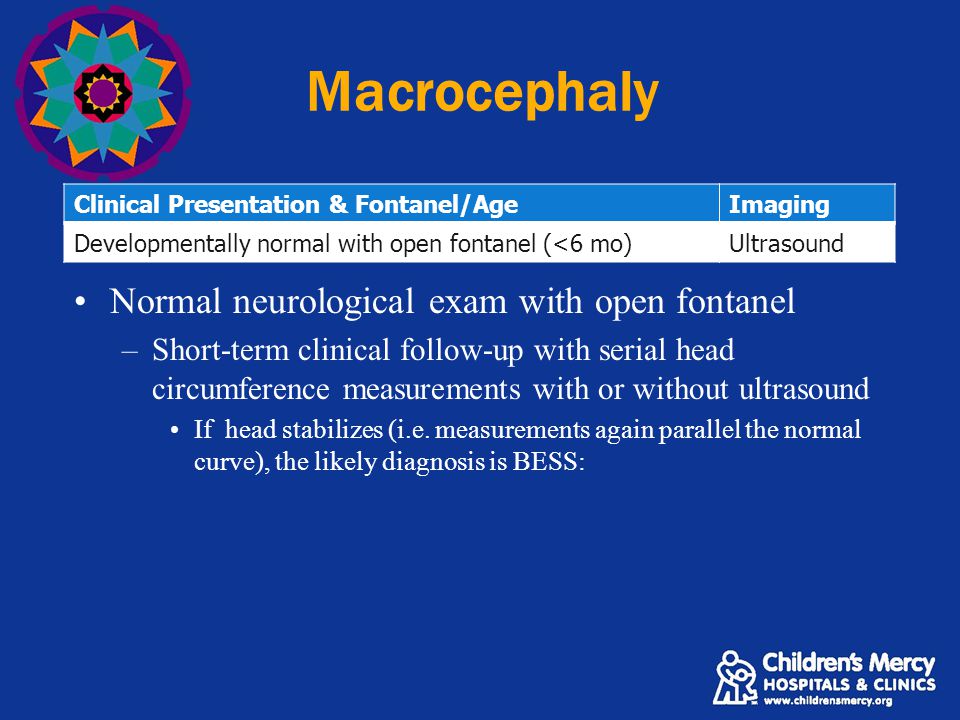 Macrocephaly

| Clinical Presentation & Fontanel/Age | Imaging |
|---|---|
| Developmentally normal with open fontanel (<6 mo) | Ultrasound |

• Normal neurological exam with open fontanel
– Short-term clinical follow-up with serial head circumference measurements with or without ultrasound
• If head stabilizes (i.e. measurements again parallel the normal curve), the likely diagnosis is BESS:

Children's Mercy
HOSPITALS & CLINICS
www.childrensmercy.org